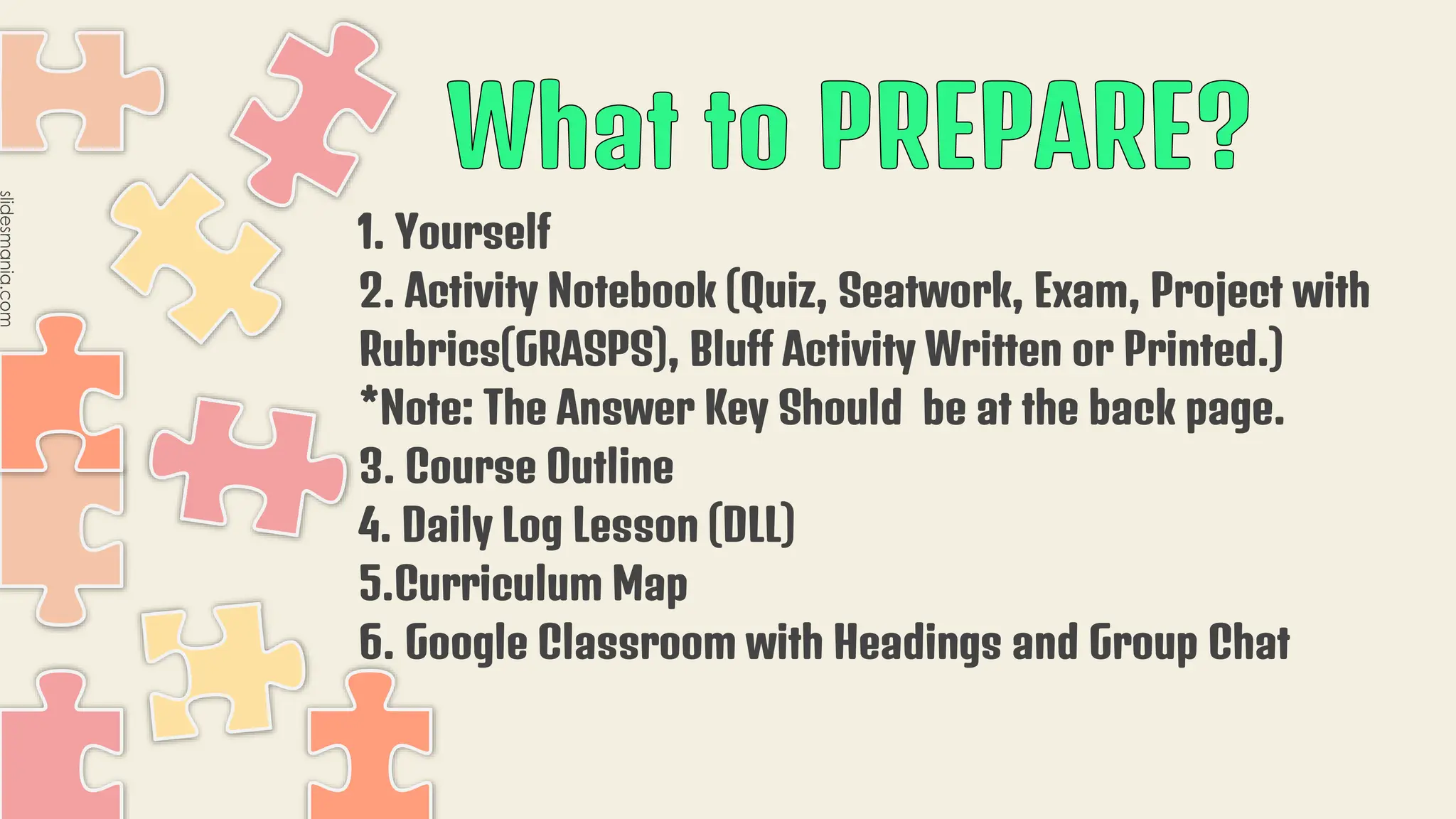 slidesmania.com

What to PREPARE?

1. Yourself
2. Activity Notebook (Quiz, Seatwork, Exam, Project with Rubrics(GRASPS), Bluff Activity Written or Printed.)
*Note: The Answer Key Should be at the back page.
3. Course Outline
4. Daily Log Lesson (DLL)
5.Curriculum Map
6. Google Classroom with Headings and Group Chat